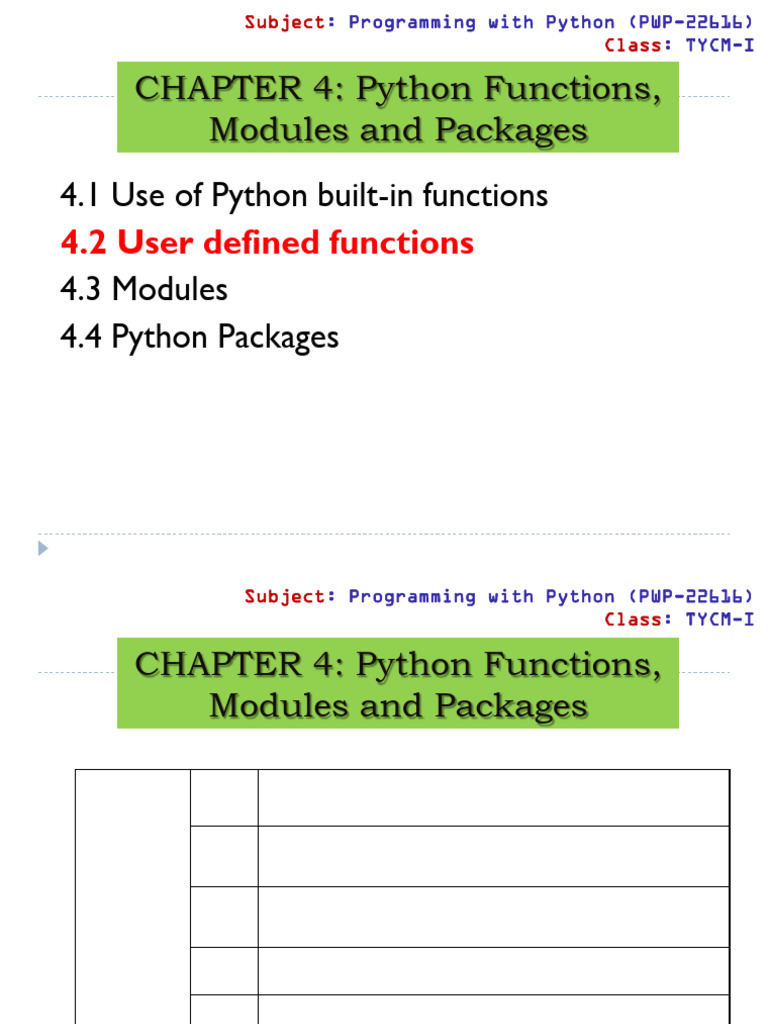 Subject: Programming with Python (PWP-22616)
Class: TYCM-I

CHAPTER 4: Python Functions, Modules and Packages

4.1 Use of Python built-in functions
4.2 User defined functions
4.3 Modules
4.4 Python Packages

Subject: Programming with Python (PWP-22616)
Class: TYCM-I

CHAPTER 4: Python Functions, Modules and Packages